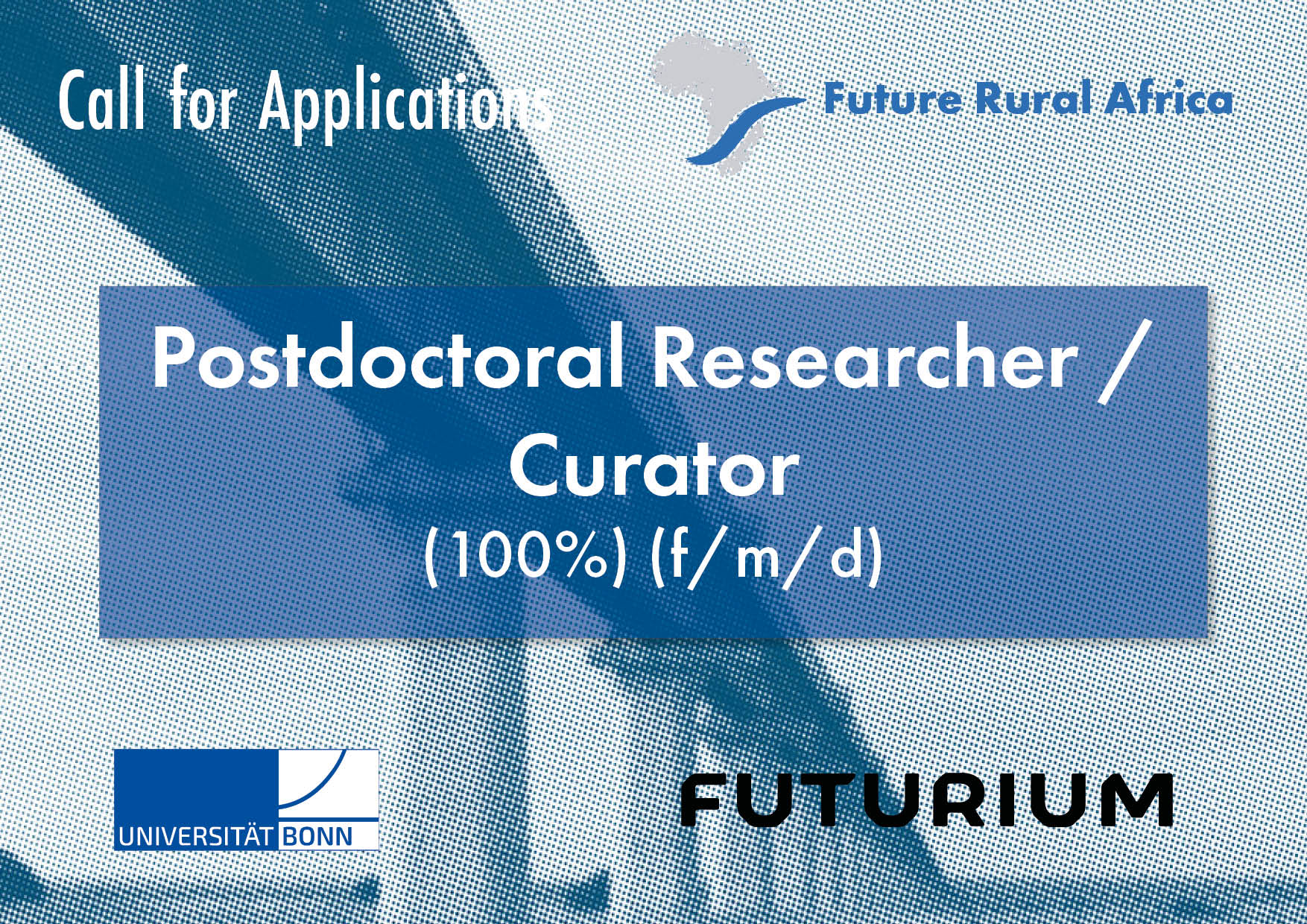 Call for Applications

Future Rural Africa

Postdoctoral Researcher / Curator
(100%) (f/m/d)

UNIVERSITÄT BONN

FUTURIUM